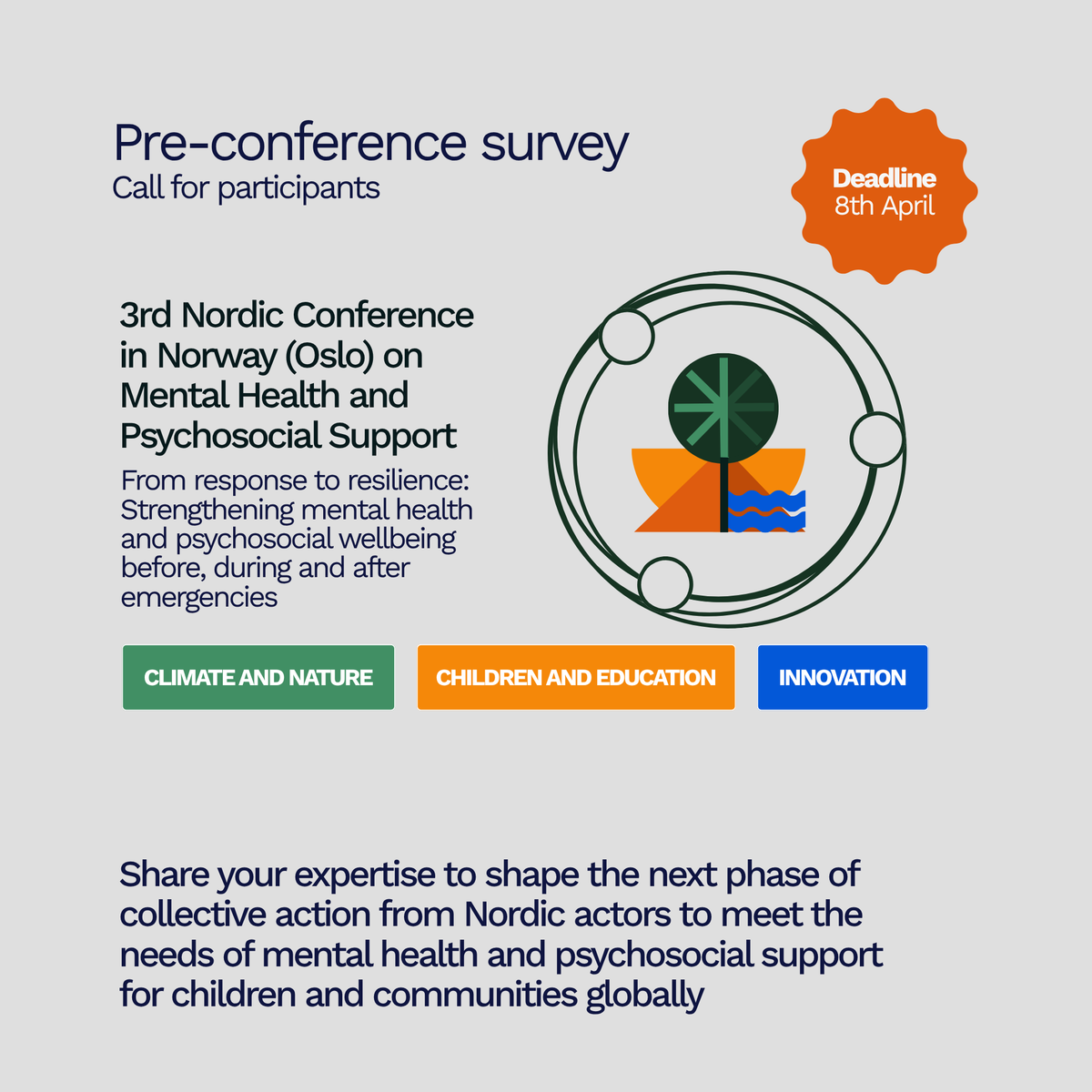 Pre-conference survey
Call for participants

Deadline
8th April

3rd Nordic Conference in Norway (Oslo) on Mental Health and Psychosocial Support

From response to resilience: Strengthening mental health and psychosocial wellbeing before, during and after emergencies

CLIMATE AND NATURE

CHILDREN AND EDUCATION

INNOVATION

Share your expertise to shape the next phase of collective action from Nordic actors to meet the needs of mental health and psychosocial support for children and communities globally